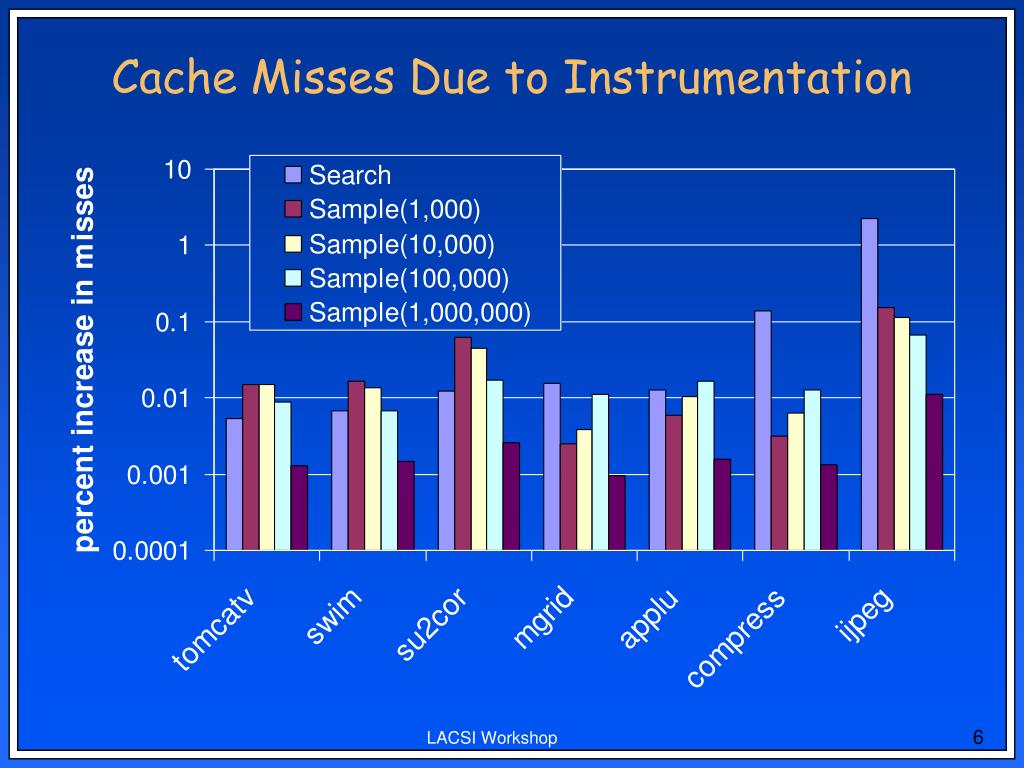 Cache Misses Due to Instrumentation

percent increase in misses

10
1
0.1
0.01
0.001
0.0001

Search
Sample(1,000)
Sample(10,000)
Sample(100,000)
Sample(1,000,000)

tomcatv
swim
su2cor
mgrid
applu
compress
ijpeg

LACSI Workshop

6